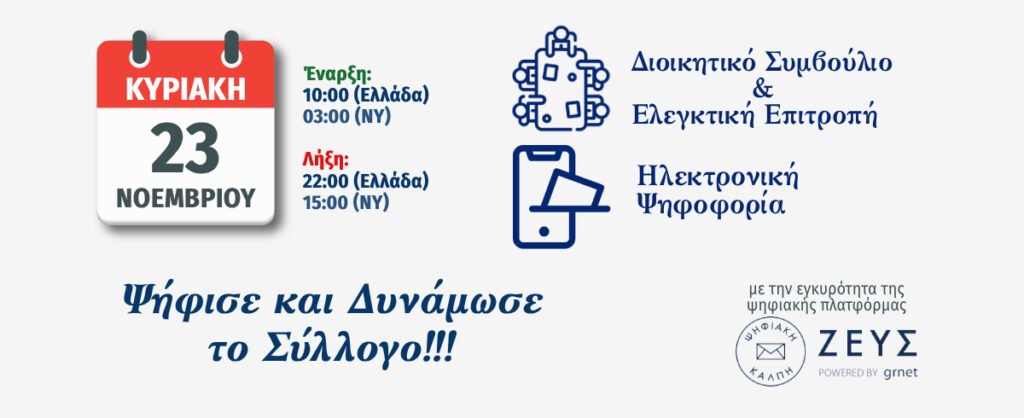 ΚΥΡΙΑΚΗ
23
ΝΟΕΜΒΡΙΟΥ

Έναρξη:
10:00 (Ελλάδα)
03:00 (NY)

Λήξη:
22:00 (Ελλάδα)
15:00 (NY)

Διοικητικό Συμβούλιο
&
Ελεγκτική Επιτροπή

Ηλεκτρονική
Ψηφοφορία

Ψήφισε και Δυνάμωσε
το Σύλλογο!!!

με την εγκυρότητα της
ψηφιακής πλατφόρμας

ΨΗΦΙΑΚΗ ΚΑΛΠΗ
ΖΕΥΣ
POWERED BY grnet